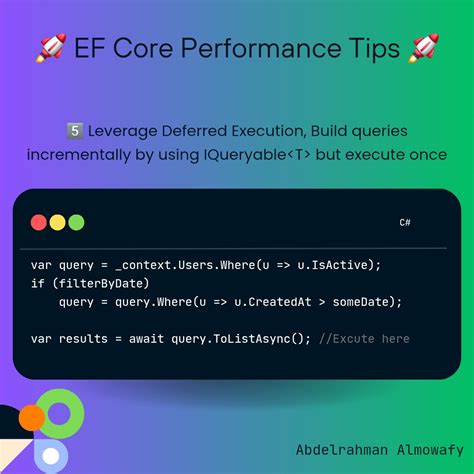 🚀 EF Core Performance Tips 🚀

5️⃣ Leverage Deferred Execution, Build queries incrementally by using IQueryable<T> but execute once

C#

var query = _context.Users.Where(u => u.IsActive);
if (filterByDate)
    query = query.Where(u => u.CreatedAt > someDate);

var results = await query.ToListAsync(); //Excute here

Abdelrahman Almowafy